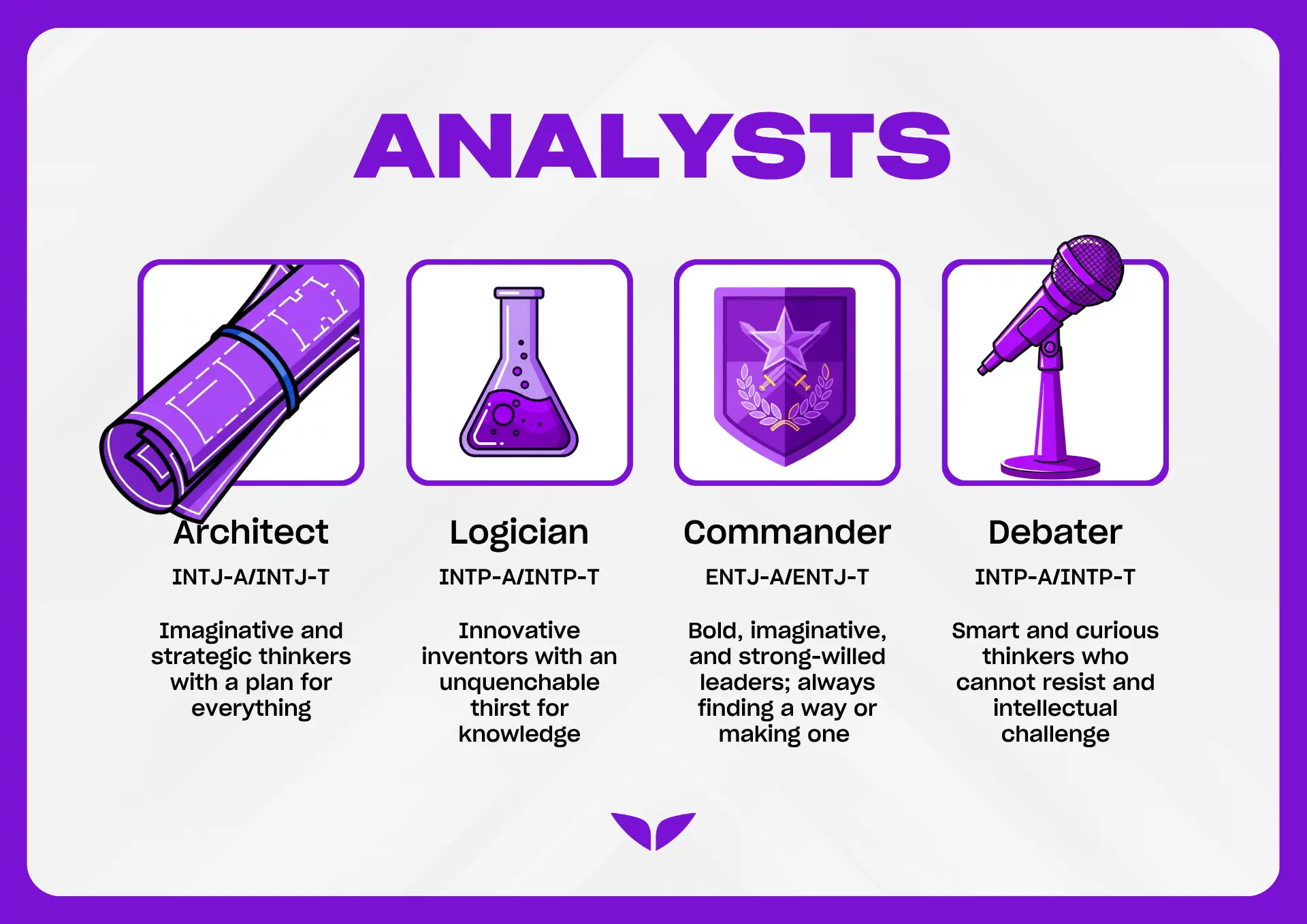 ANALYSTS

Architect

INTJ-A/INTJ-T

Imaginative and strategic thinkers with a plan for everything

Logician

INTP-A/INTP-T

Innovative inventors with an unquenchable thirst for knowledge

Commander

ENTJ-A/ENTJ-T

Bold, imaginative, and strong-willed leaders; always finding a way or making one

Debater

INTP-A/INTP-T

Smart and curious thinkers who cannot resist and intellectual challenge